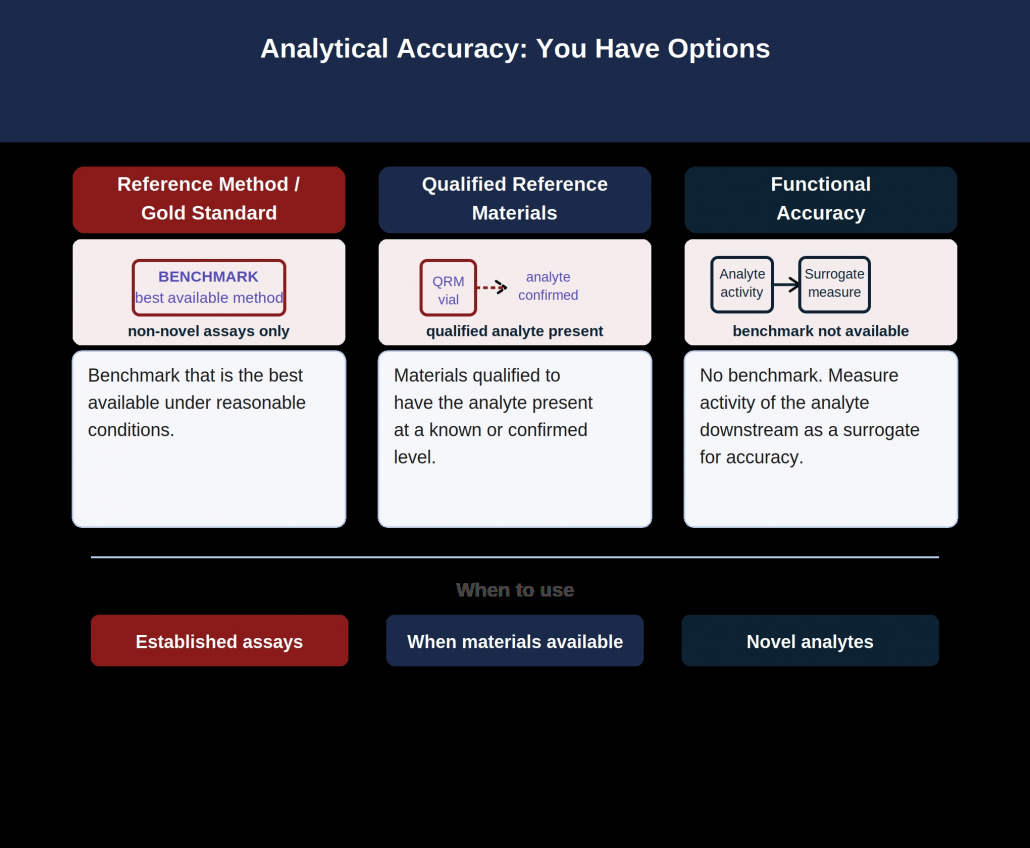 Analytical Accuracy: You Have Options

Reference Method / Gold Standard

BENCHMARK
best available method

non-novel assays only

Benchmark that is the best available under reasonable conditions.

Qualified Reference Materials

QRM vial

analyte confirmed

qualified analyte present

Materials qualified to have the analyte present at a known or confirmed level.

Functional Accuracy

Analyte activity

Surrogate measure

benchmark not available

No benchmark. Measure activity of the analyte downstream as a surrogate for accuracy.

When to use

Established assays

When materials available

Novel analytes